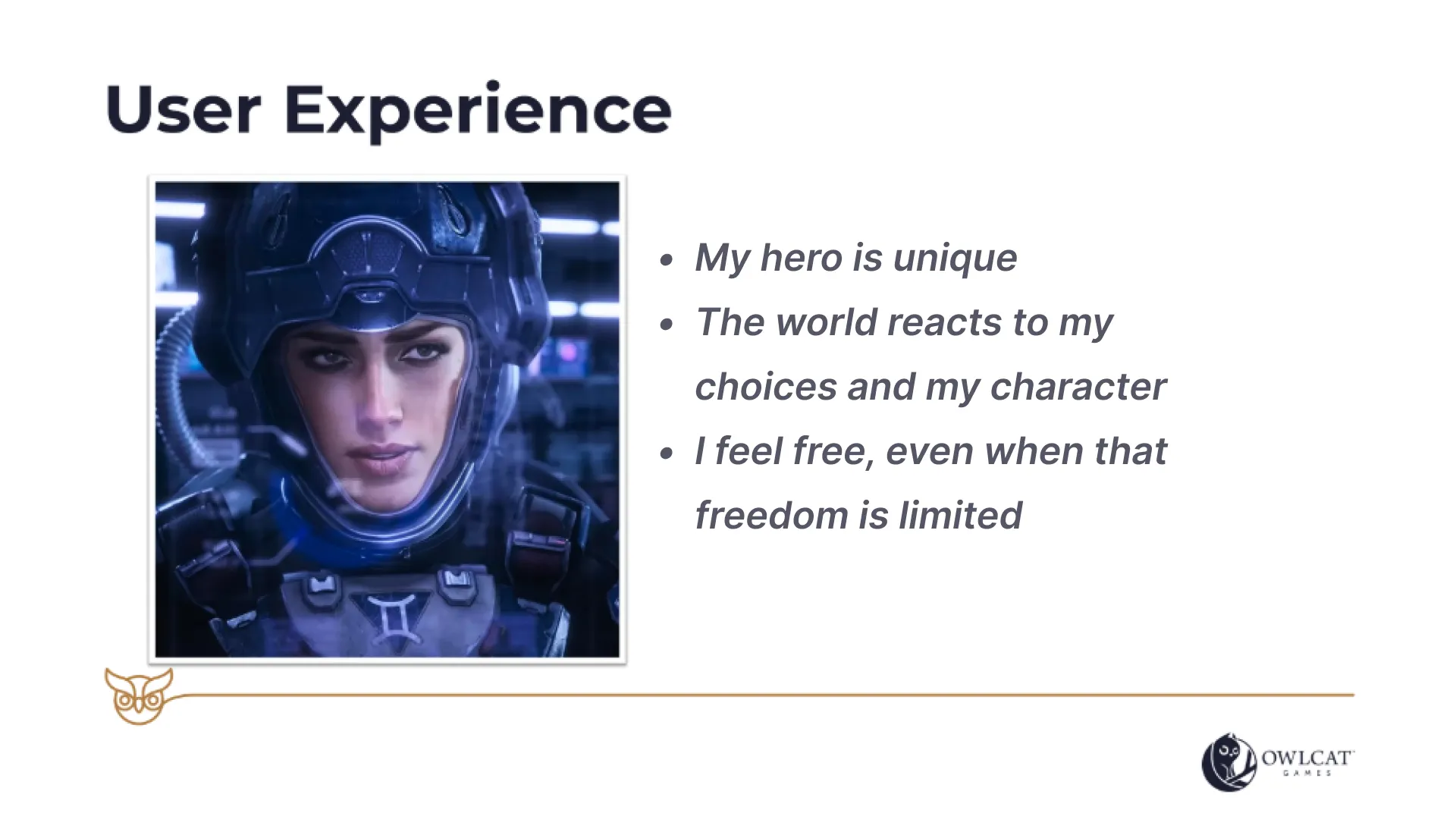 User Experience

- My hero is unique
- The world reacts to my choices and my character
- I feel free, even when that freedom is limited

OWLCAT GAMES